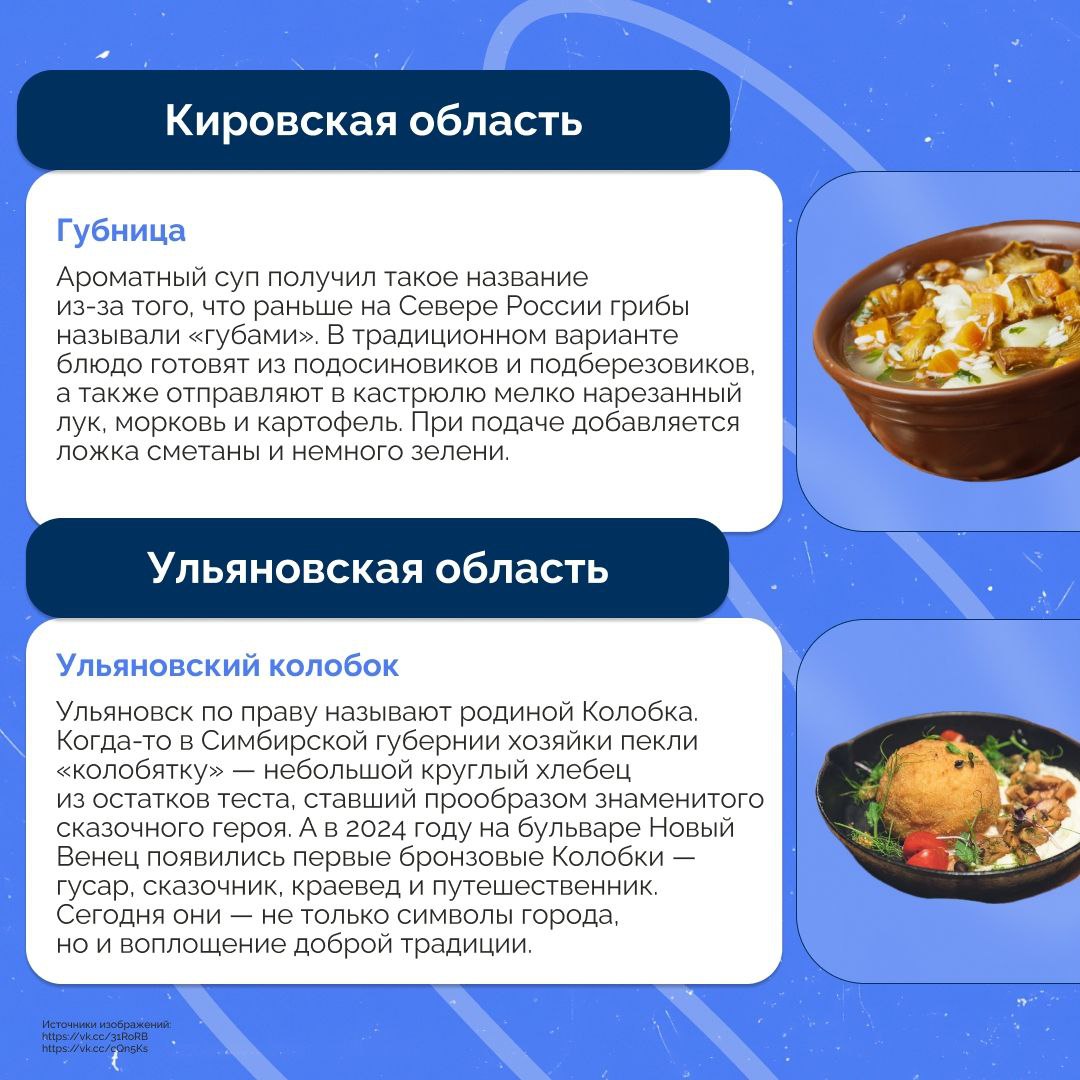 Кировская область

Губница

Ароматный суп получил такое название из-за того, что раньше на Севере России грибы называли «губами». В традиционном варианте блюдо готовят из подосиновиков и подберезовиков, а также отправляют в кастрюлю мелко нарезанный лук, морковь и картофель. При подаче добавляется ложка сметаны и немного зелени.

Ульяновская область

Ульяновский колобок

Ульяновск по праву называют родиной Колобка. Когда-то в Симбирской губернии хозяйки пекли «колобятку» — небольшой круглый хлебец из остатков теста, ставший прообразом знаменитого сказочного героя. А в 2024 году на бульваре Новый Венец появились первые бронзовые Колобки — гусар, сказочник, краевед и путешественник. Сегодня они — не только символы города, но и воплощение доброй традиции.

Источники изображений:
https://vk.cc/31RoRB
https://vk.cc/cOn5Ks